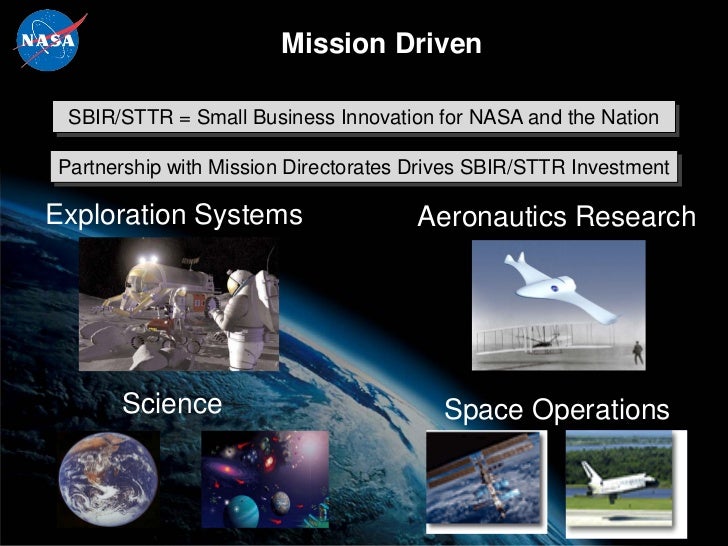 NASA

Mission Driven

SBIR/STTR = Small Business Innovation for NASA and the Nation

Partnership with Mission Directorates Drives SBIR/STTR Investment

Exploration Systems

Aeronautics Research

Science

Space Operations